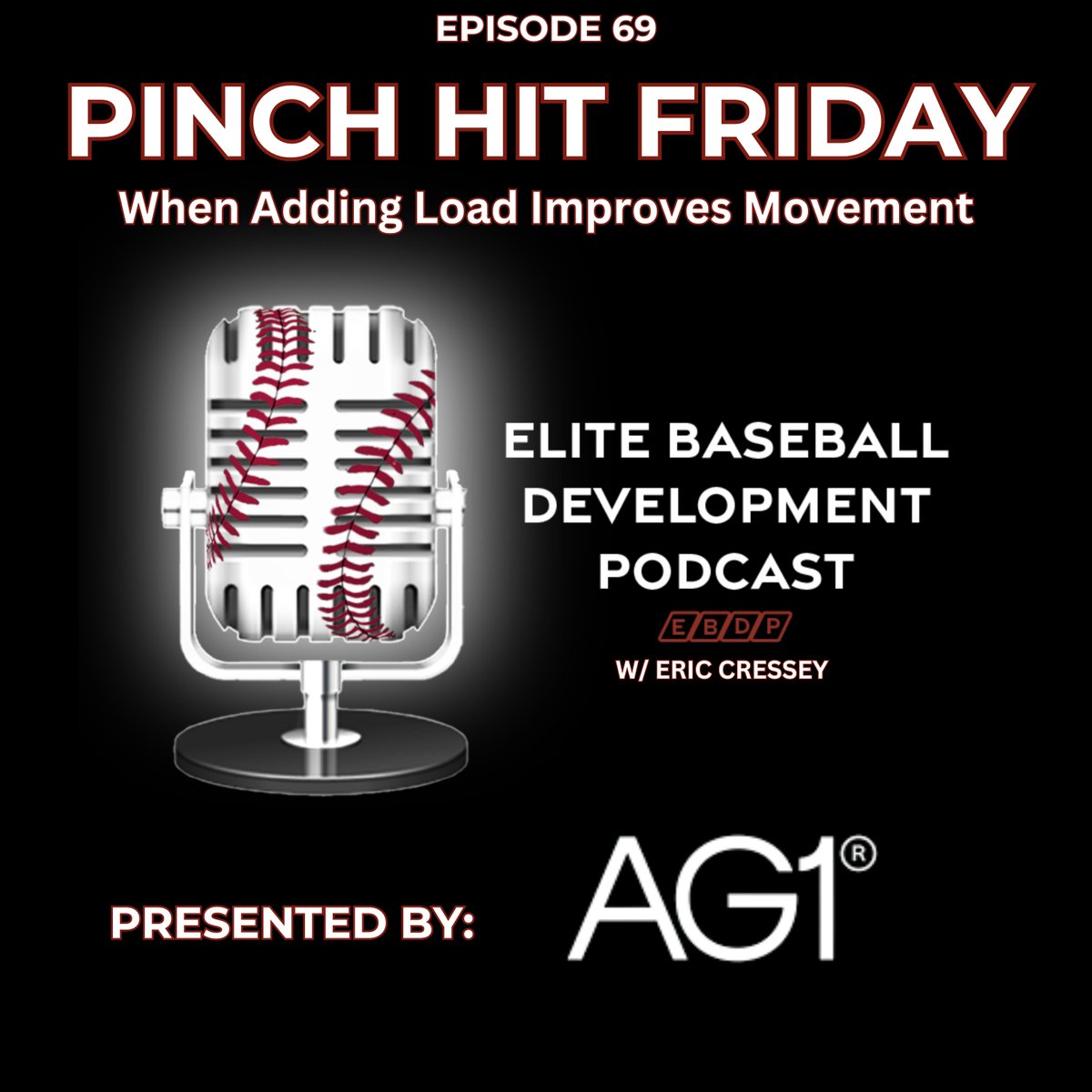 EPISODE 69

PINCH HIT FRIDAY

When Adding Load Improves Movement

ELITE BASEBALL DEVELOPMENT PODCAST

E B D P

W/ ERIC CRESSEY

PRESENTED BY:

AG1®